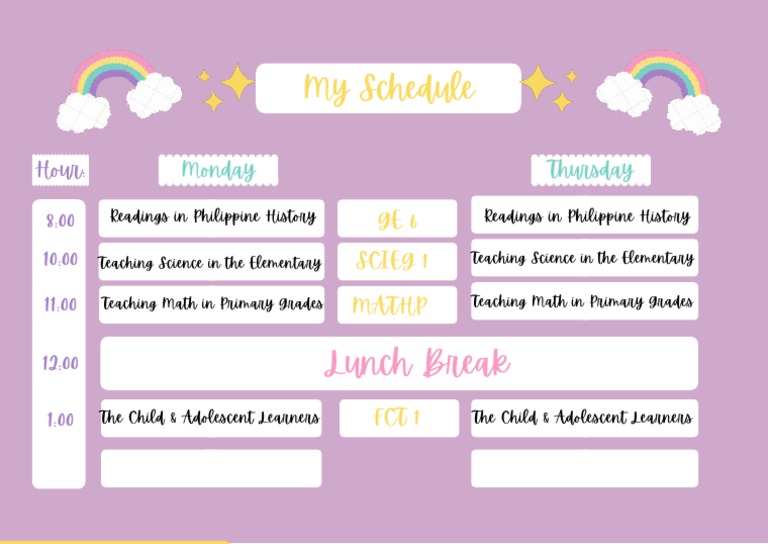 My Schedule

| Hour: | Monday | | Thursday |
|---|---|---|---|
| 8:00 | Readings in Philippine History | GE 6 | Readings in Philippine History |
| 10:00 | Teaching Science in the Elementary | SCIEG 1 | Teaching Science in the Elementary |
| 11:00 | Teaching Math in Primary Grades | MATHP | Teaching Math in Primary Grades |
| 12:00 | Lunch Break | | |
| 1:00 | The Child & Adolescent Learners | FCT 1 | The Child & Adolescent Learners |